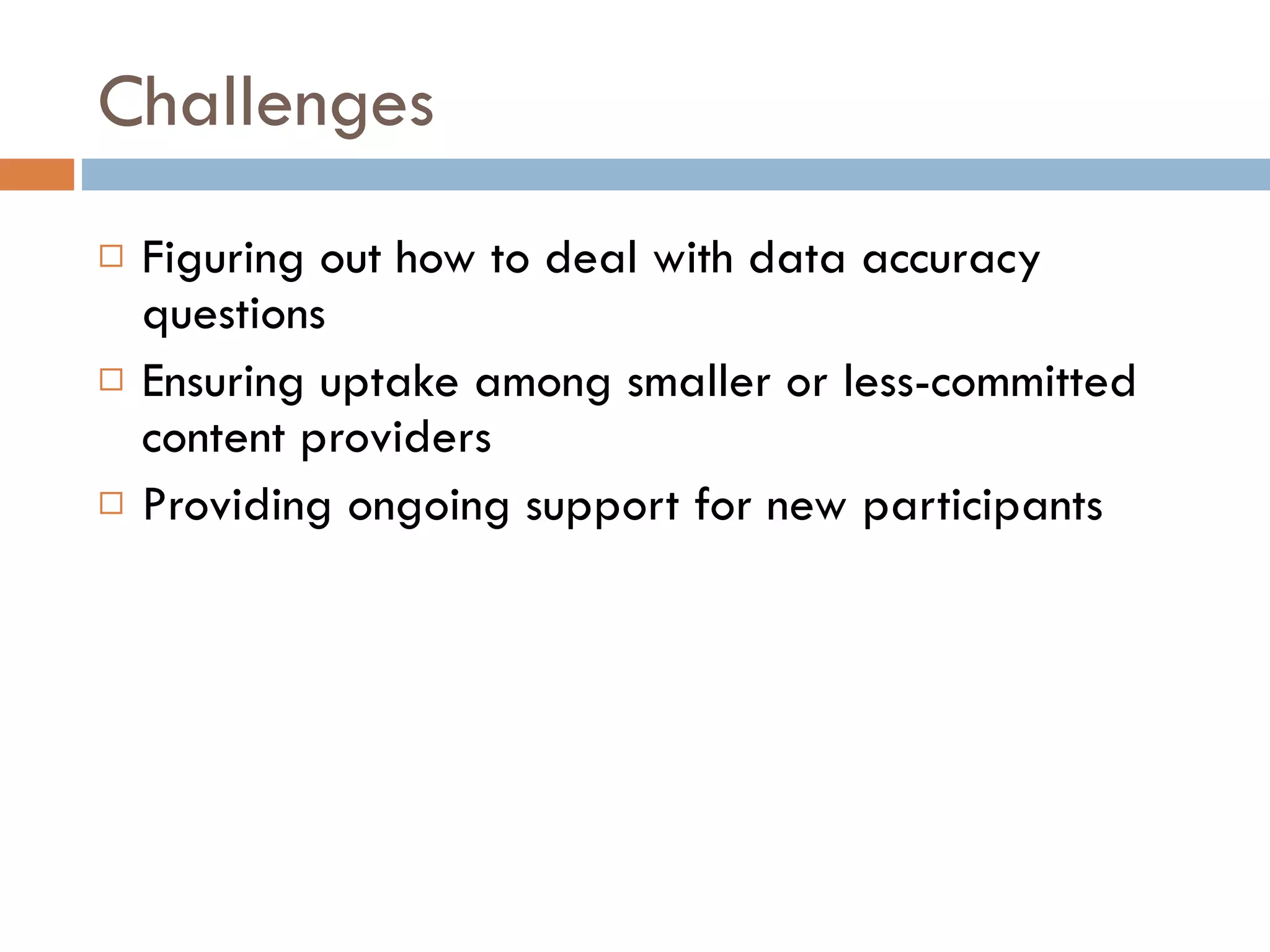 Challenges

□ Figuring out how to deal with data accuracy questions

□ Ensuring uptake among smaller or less-committed content providers

□ Providing ongoing support for new participants